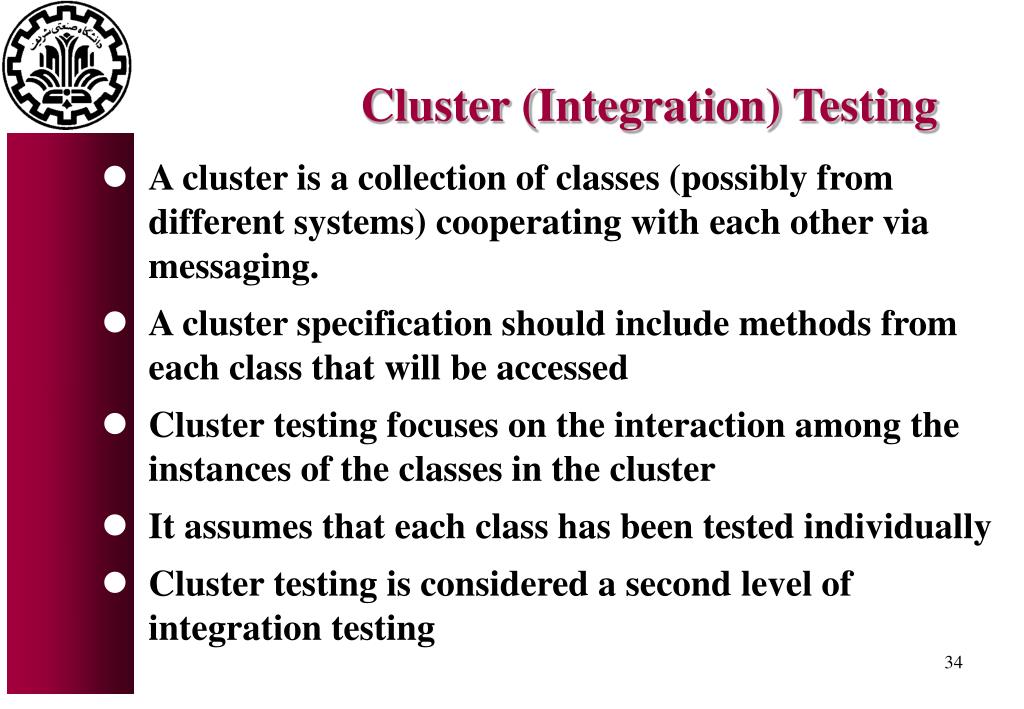 دانشگاه صنعتی شریف

Cluster (Integration) Testing

- A cluster is a collection of classes (possibly from different systems) cooperating with each other via messaging.
- A cluster specification should include methods from each class that will be accessed
- Cluster testing focuses on the interaction among the instances of the classes in the cluster
- It assumes that each class has been tested individually
- Cluster testing is considered a second level of integration testing

34